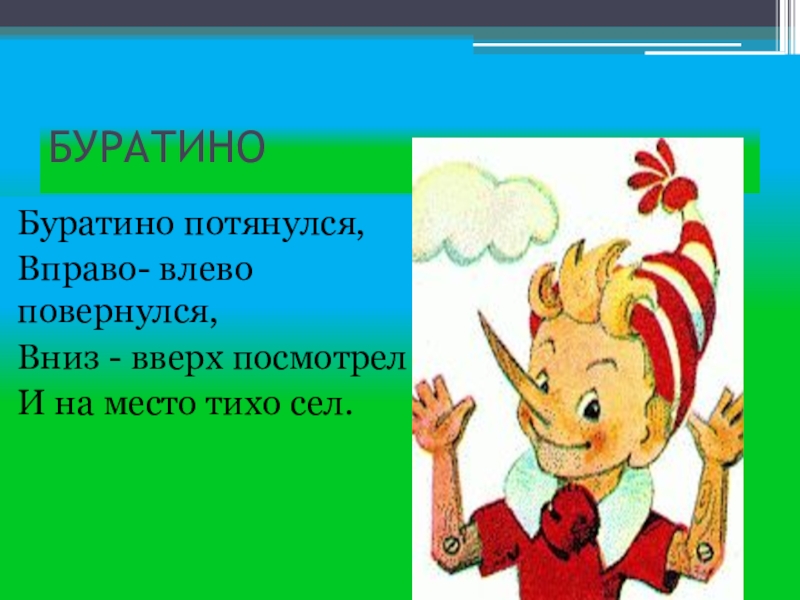 БУРАТИНО

Буратино потянулся,
Вправо- влево повернулся,
Вниз - вверх посмотрел
И на место тихо сел.